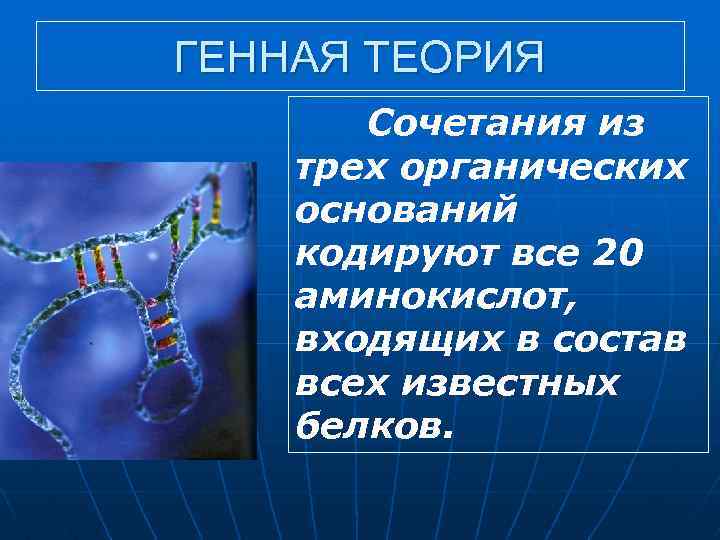 ГЕННАЯ ТЕОРИЯ

Сочетания из трех органических оснований кодируют все 20 аминокислот, входящих в состав всех известных белков.